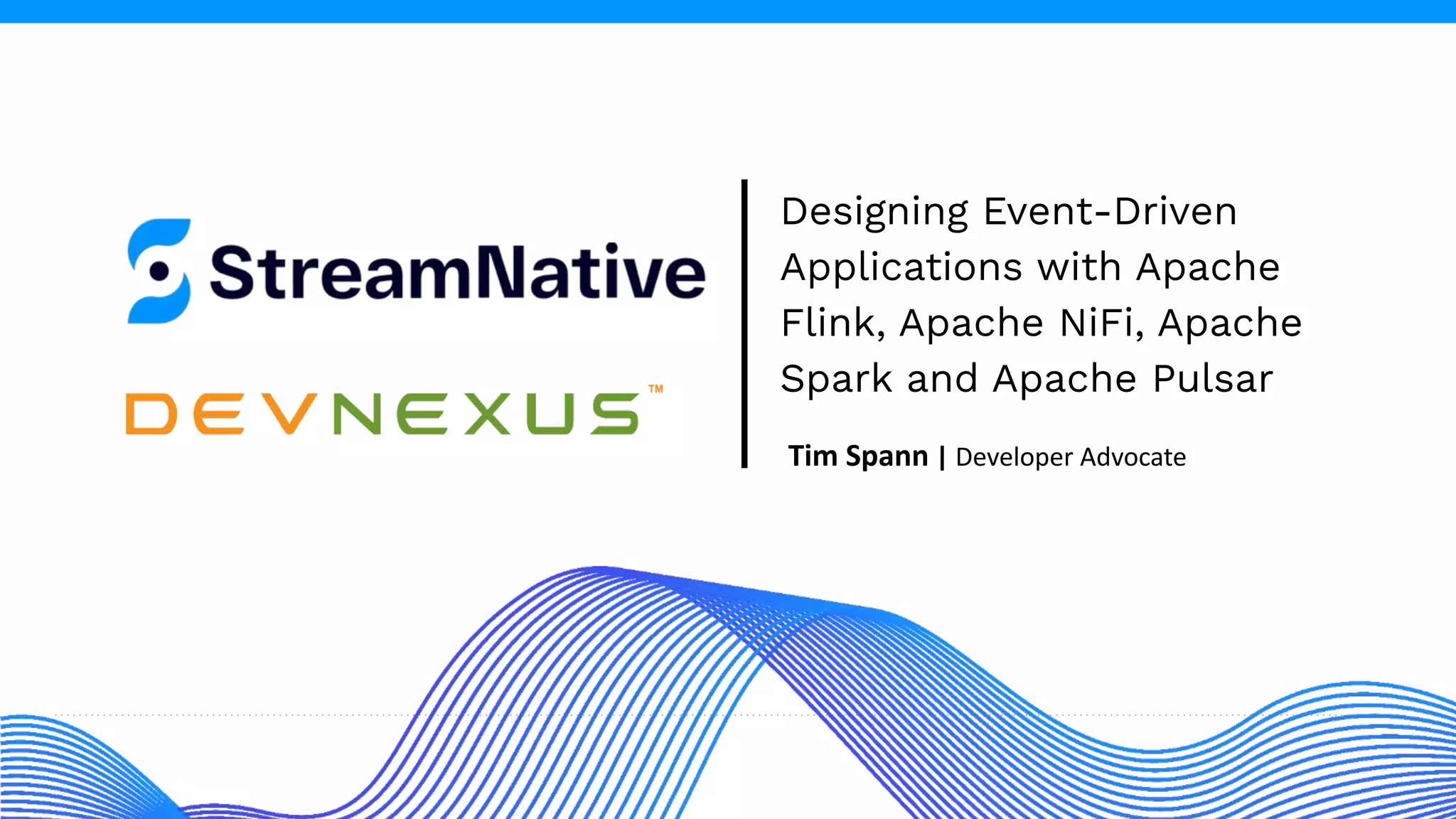 StreamNative

DEVNEXUS™

Designing Event-Driven Applications with Apache Flink, Apache NiFi, Apache Spark and Apache Pulsar

Tim Spann | Developer Advocate